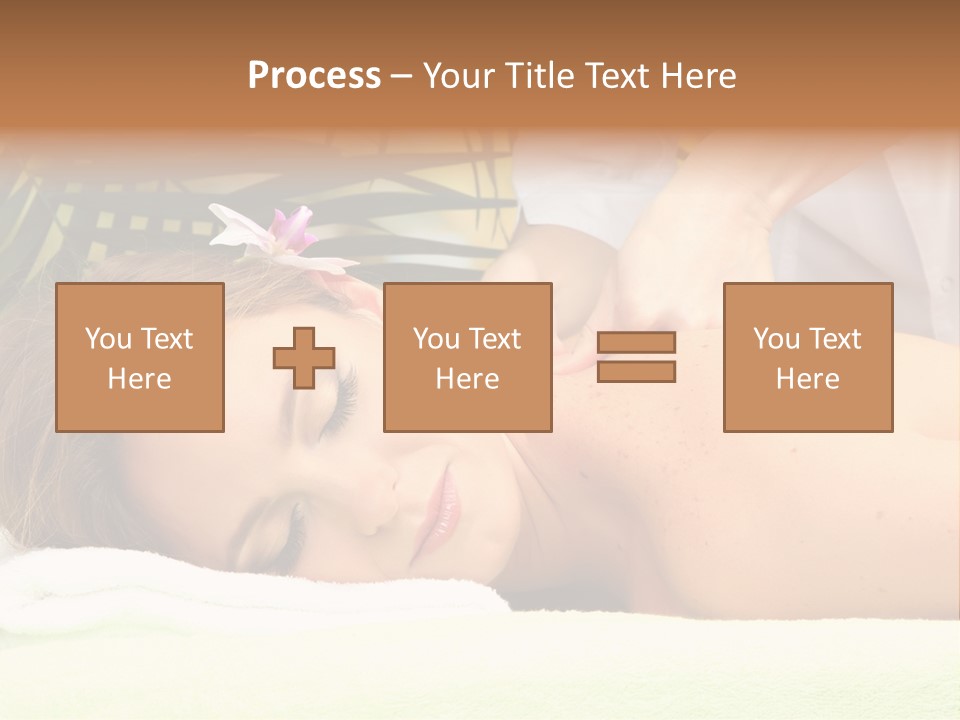 Process – Your Title Text Here

You Text Here

You Text Here

You Text Here